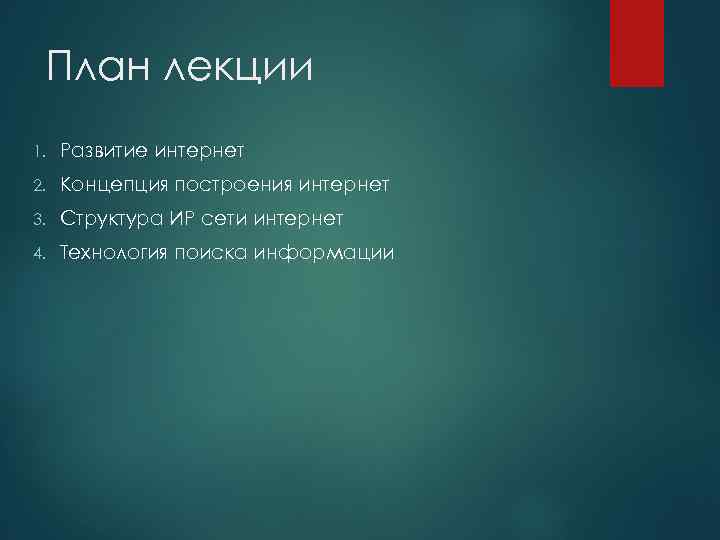 План лекции

1. Развитие интернет
2. Концепция построения интернет
3. Структура ИР сети интернет
4. Технология поиска информации